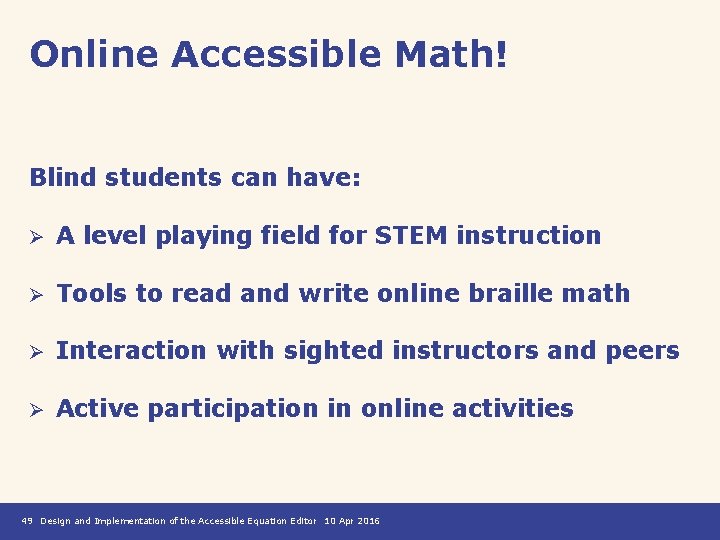 Online Accessible Math!

Blind students can have:

➢ A level playing field for STEM instruction

➢ Tools to read and write online braille math

➢ Interaction with sighted instructors and peers

➢ Active participation in online activities

49 Design and Implementation of the Accessible Equation Editor 10 Apr 2016